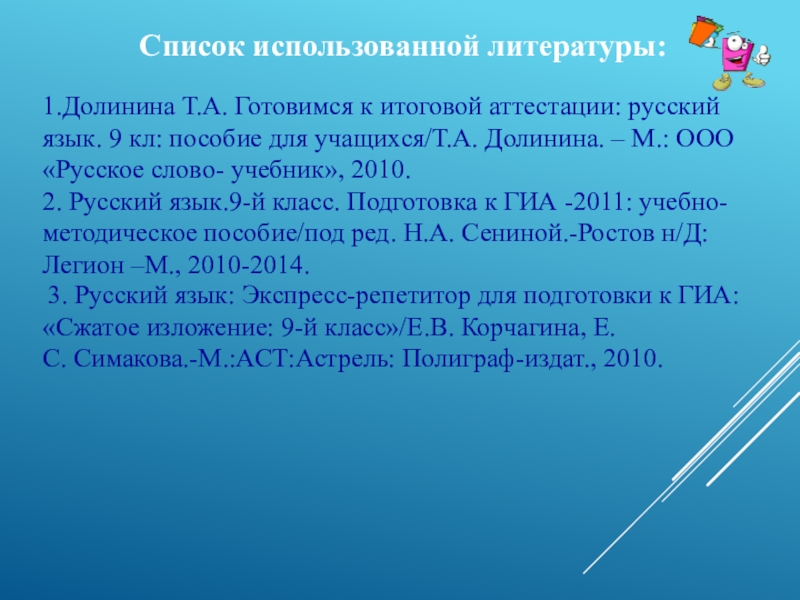 Список использованной литературы:

1.Долинина Т.А. Готовимся к итоговой аттестации: русский язык. 9 кл: пособие для учащихся/Т.А. Долинина. – М.: ООО «Русское слово- учебник», 2010.
2. Русский язык.9-й класс. Подготовка к ГИА -2011: учебно-методическое пособие/под ред. Н.А. Сениной.-Ростов н/Д: Легион –М., 2010-2014.
3. Русский язык: Экспресс-репетитор для подготовки к ГИА: «Сжатое изложение: 9-й класс»/Е.В. Корчагина, Е. С. Симакова.-М.:АСТ:Астрель: Полиграф-издат., 2010.